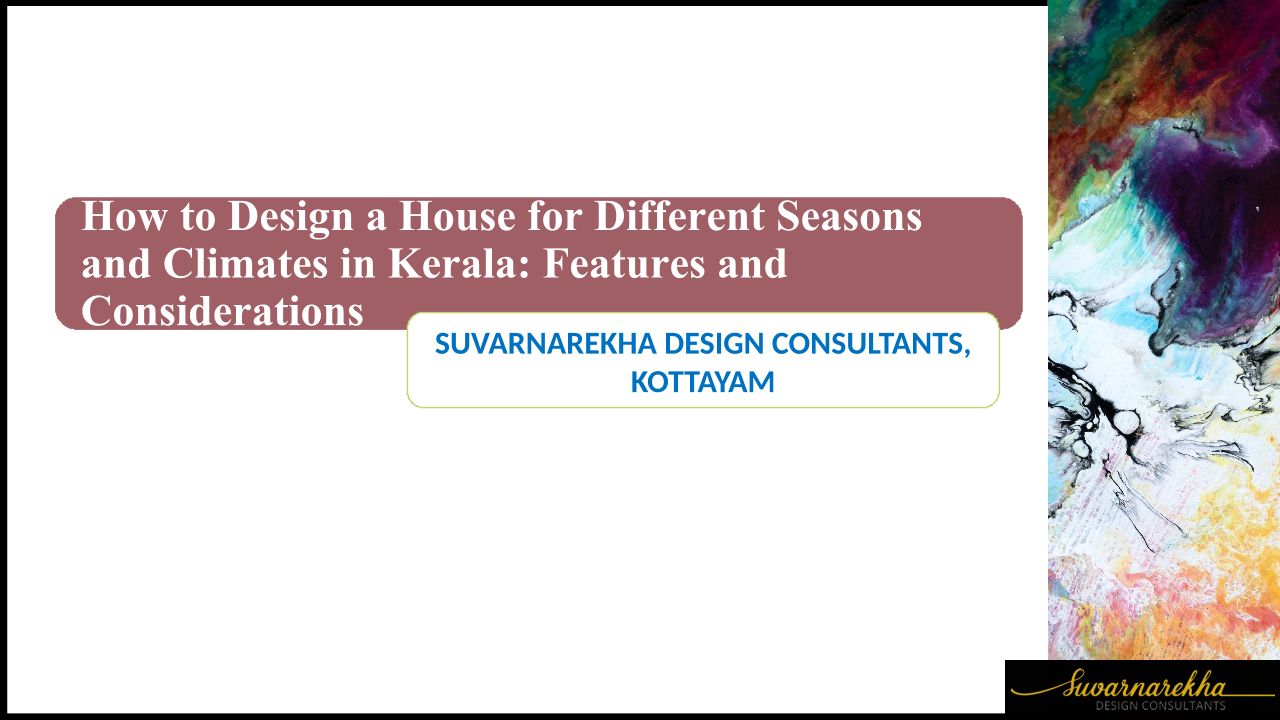 How to Design a House for Different Seasons and Climates in Kerala: Features and Considerations

SUVARNAREKHA DESIGN CONSULTANTS, KOTTAYAM

Suvarnarekha
DESIGN CONSULTANTS